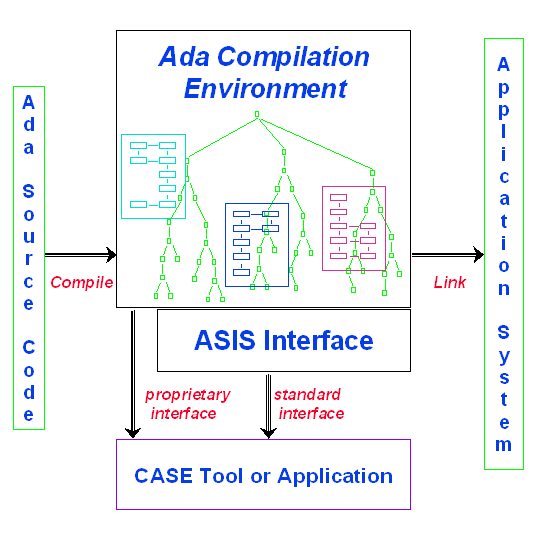 Ada Source Code

Compile

Ada Compilation Environment

ASIS Interface

proprietary interface

standard interface

CASE Tool or Application

Link

Application System